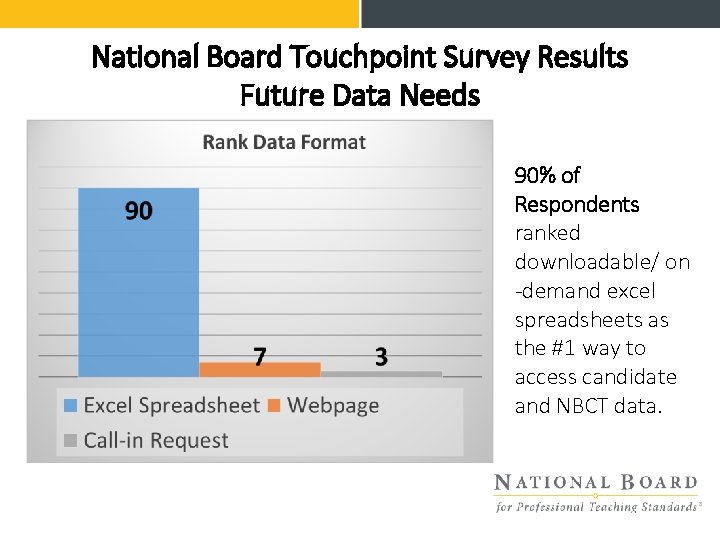 National Board Touchpoint Survey Results
Future Data Needs

Rank Data Format

90

7

3

Excel Spreadsheet Webpage
Call-in Request

90% of Respondents ranked downloadable/ on -demand excel spreadsheets as the #1 way to access candidate and NBCT data.

NATIONAL BOARD
for Professional Teaching Standards®